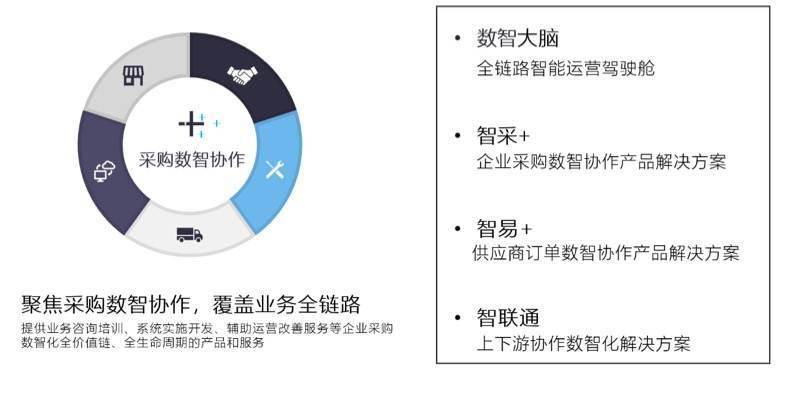 采购数智协作

聚焦采购数智协作，覆盖业务全链路

提供业务咨询培训、系统实施开发、辅助运营改善服务等企业采购数智化全价值链、全生命周期的产品和服务

• 数智大脑
全链路智能运营驾驶舱

• 智采+
企业采购数智协作产品解决方案

• 智易+
供应商订单数智协作产品解决方案

• 智联通
上下游协作数智化解决方案